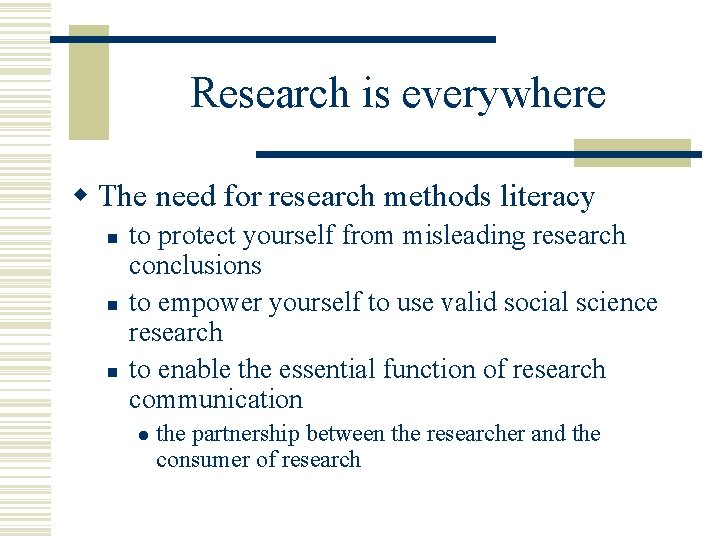 Research is everywhere

The need for research methods literacy

to protect yourself from misleading research conclusions

to empower yourself to use valid social science research

to enable the essential function of research communication

the partnership between the researcher and the consumer of research